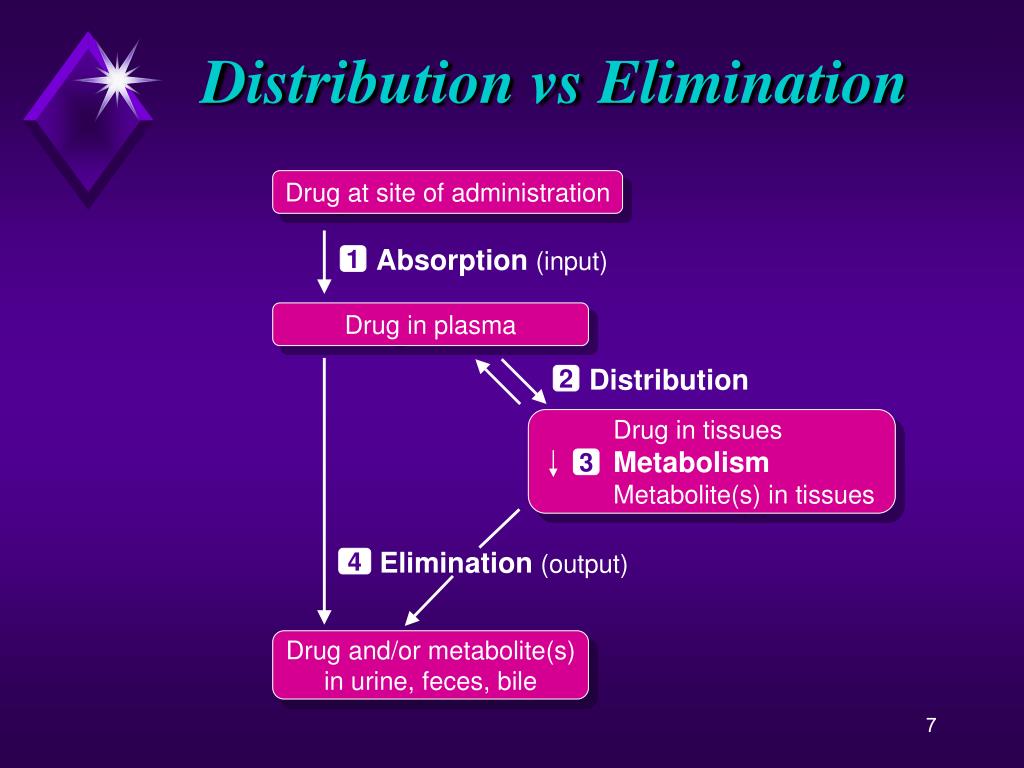 Distribution vs Elimination

Drug at site of administration

1 Absorption (input)

Drug in plasma

2 Distribution

Drug in tissues
3 Metabolism
Metabolite(s) in tissues

4 Elimination (output)

Drug and/or metabolite(s) in urine, feces, bile

7